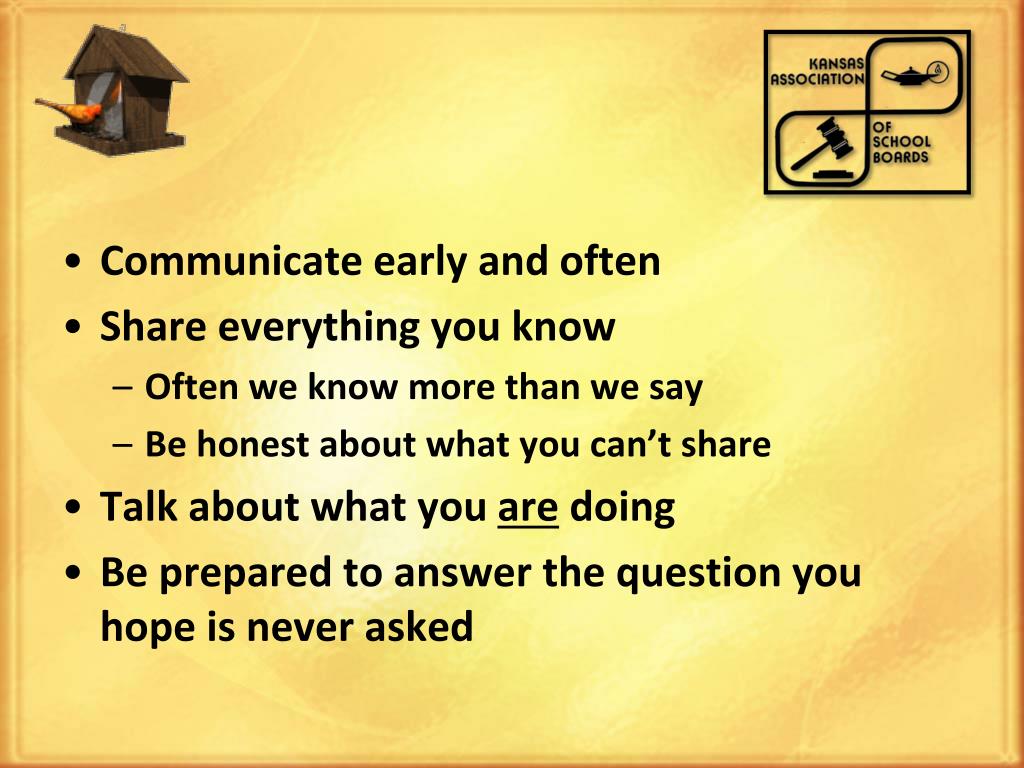 KANSAS ASSOCIATION OF SCHOOL BOARDS

• Communicate early and often
• Share everything you know
– Often we know more than we say
– Be honest about what you can't share
• Talk about what you are doing
• Be prepared to answer the question you hope is never asked